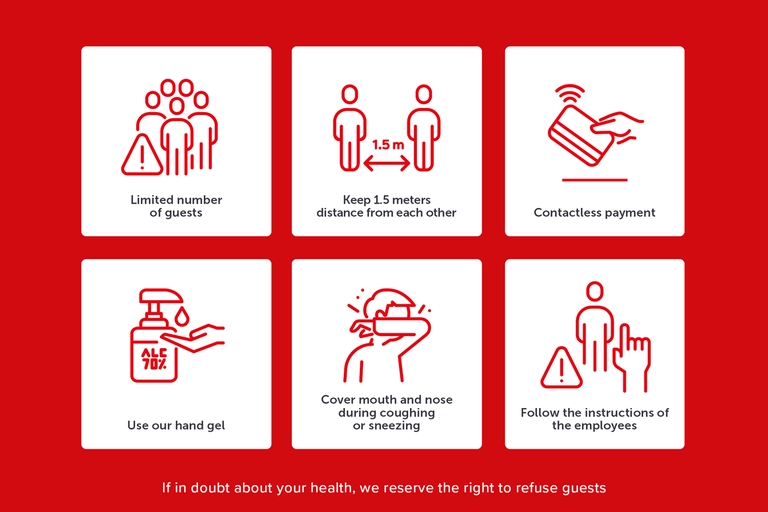 Limited number of guests

1.5 m

Keep 1.5 meters distance from each other

Contactless payment

ALC 70%

Use our hand gel

Cover mouth and nose during coughing or sneezing

Follow the instructions of the employees

If in doubt about your health, we reserve the right to refuse guests